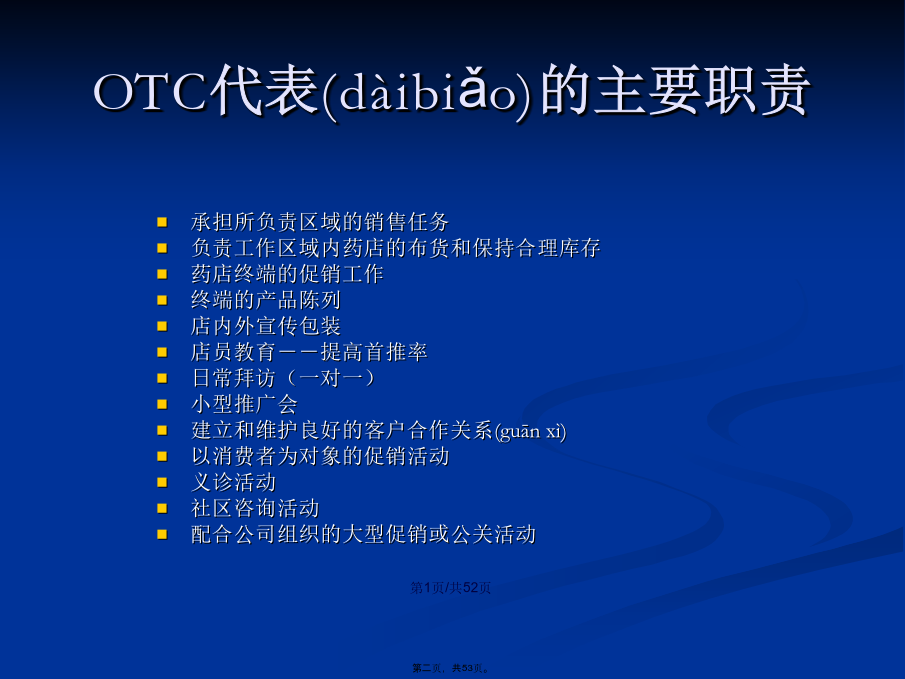 OTC代表(dàibiǎo)的主要职责

- 承担所负责区域的销售任务
- 负责工作区域内药店的布货和保持合理库存
- 药店终端的促销工作
- 终端的产品陈列
- 店内外宣传包装
- 店员教育－－提高首推率
- 日常拜访（一对一）
- 小型推广会
- 建立和维护良好的客户合作关系(guān xì)
- 以消费者为对象的促销活动
- 义诊活动
- 社区咨询活动
- 配合公司组织的大型促销或公关活动

第1页/共52页

第二页，共53页。